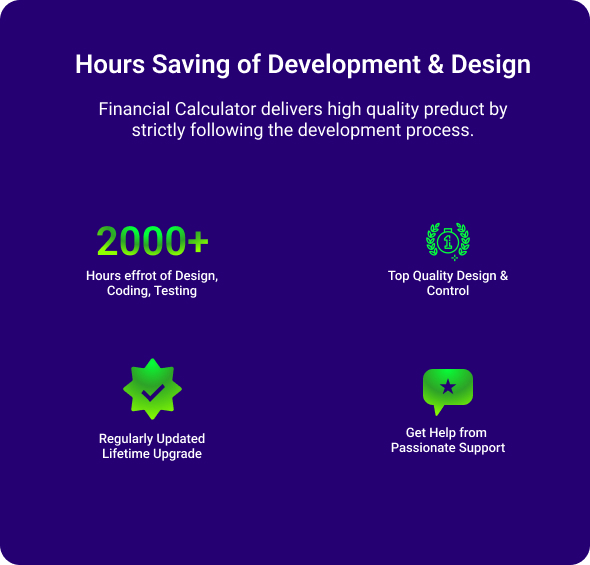 Hours Saving of Development & Design

Financial Calculator delivers high quality preduct by strictly following the development process.

2000+

Hours effrot of Design, Coding, Testing

1

Top Quality Design & Control

Regularly Updated Lifetime Upgrade

Get Help from Passionate Support